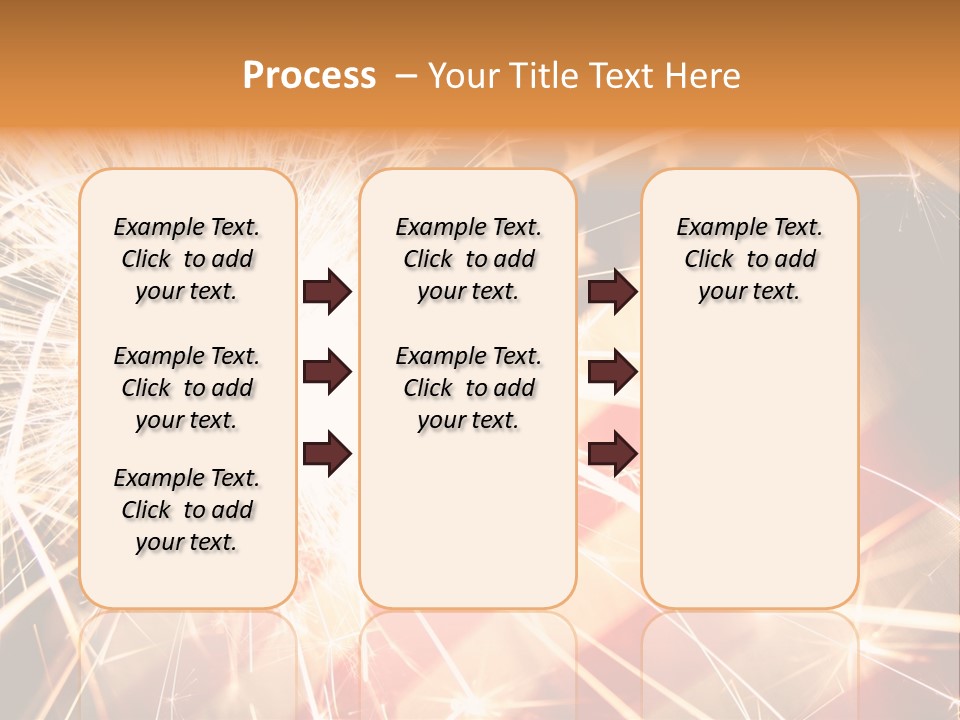 Process – Your Title Text Here

Example Text. Click to add your text.

Example Text. Click to add your text.

Example Text. Click to add your text.

Example Text. Click to add your text.

Example Text. Click to add your text.

Example Text. Click to add your text.